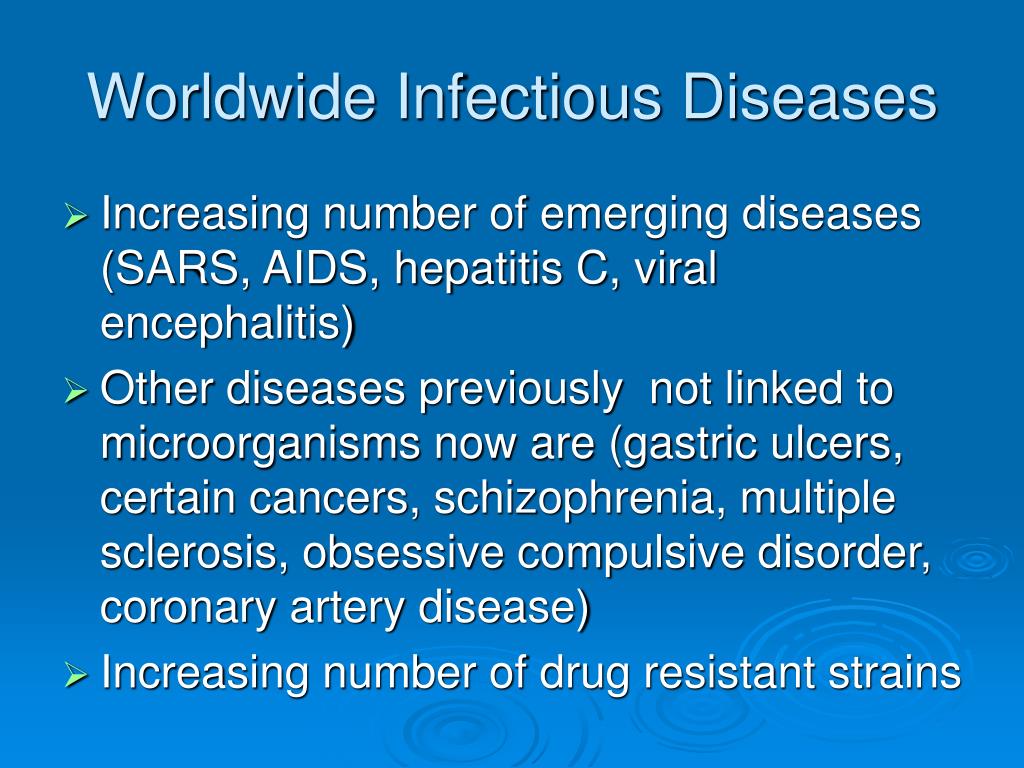 Worldwide Infectious Diseases

➢ Increasing number of emerging diseases (SARS, AIDS, hepatitis C, viral encephalitis)

➢ Other diseases previously  not linked to microorganisms now are (gastric ulcers, certain cancers, schizophrenia, multiple sclerosis, obsessive compulsive disorder, coronary artery disease)

➢ Increasing number of drug resistant strains